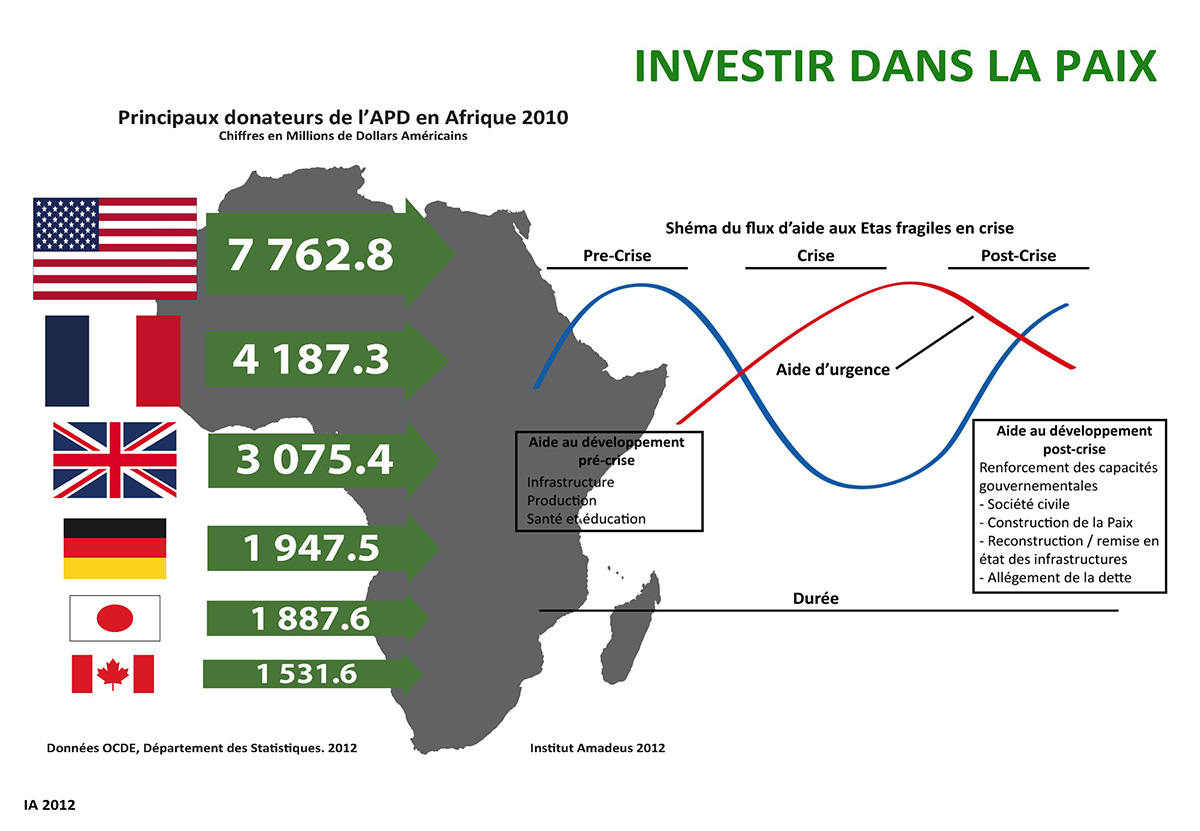 INVESTIR DANS LA PAIX

Principaux donateurs de l'APD en Afrique 2010
Chiffres en Millions de Dollars Américains

7 762.8

4 187.3

3 075.4

1 947.5

1 887.6

1 531.6

Shéma du flux d'aide aux Etas fragiles en crise

Pre-Crise

Crise

Post-Crise

Aide d'urgence

Aide au développement pré-crise
Infrastructure
Production
Santé et éducation

Aide au développement post-crise
Renforcement des capacités gouvernementales
- Société civile
- Construction de la Paix
- Reconstruction / remise en état des infrastructures
- Allégement de la dette

Durée

Données OCDE, Département des Statistiques. 2012

Institut Amadeus 2012

IA 2012